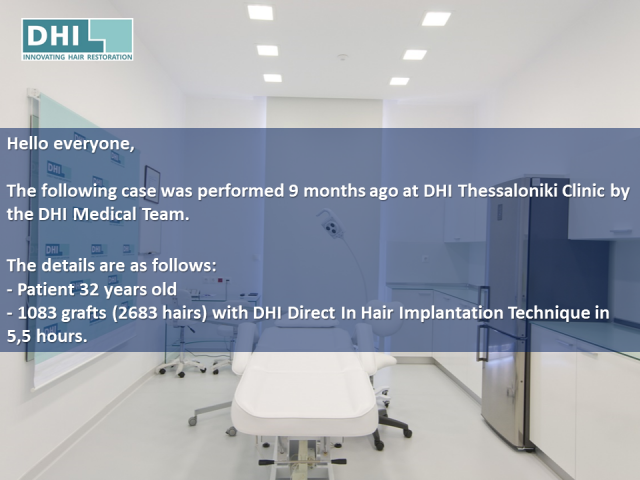 DHI
INNOVATING HAIR RESTORATION

Hello everyone,

The following case was performed 9 months ago at DHI Thessaloniki Clinic by the DHI Medical Team.

The details are as follows:
- Patient 32 years old
- 1083 grafts (2683 hairs) with DHI Direct In Hair Implantation Technique in 5,5 hours.